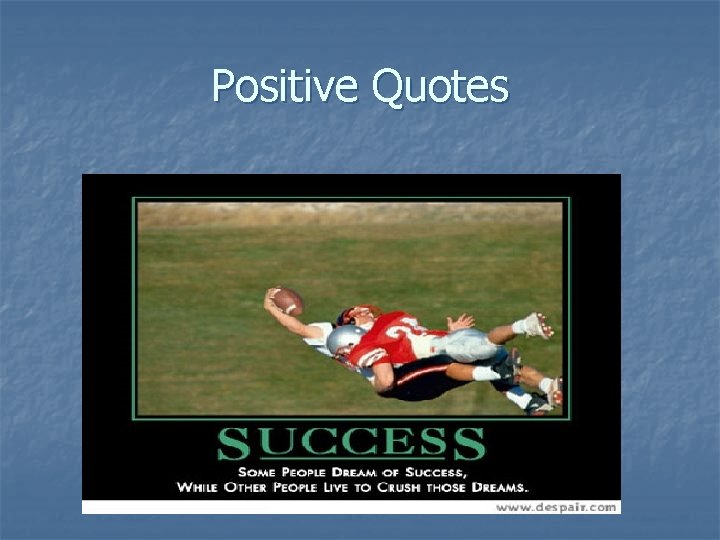 Positive Quotes

SUCCESS

SOME PEOPLE DREAM OF SUCCESS, WHILE OTHER PEOPLE LIVE TO CRUSH THOSE DREAMS.

www.despair.com